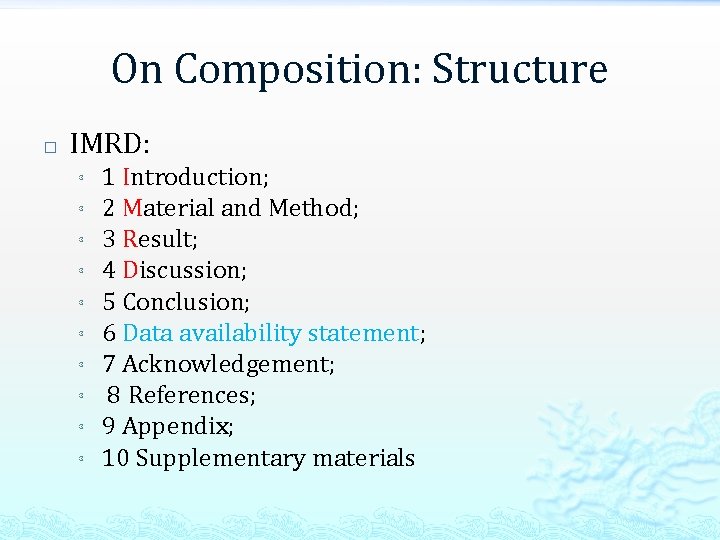 On Composition: Structure

IMRD:

1 Introduction;
2 Material and Method;
3 Result;
4 Discussion;
5 Conclusion;
6 Data availability statement;
7 Acknowledgement;
8 References;
9 Appendix;
10 Supplementary materials